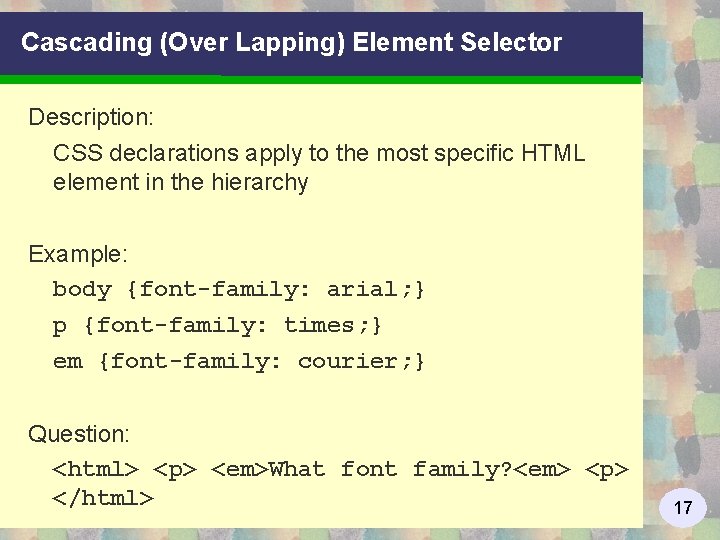 Cascading (Over Lapping) Element Selector

Description:

CSS declarations apply to the most specific HTML element in the hierarchy

Example:

body {font-family: arial;}

p {font-family: times;}

em {font-family: courier;}

Question:

<html> <p> <em>What font family?<em> <p> </html>

17